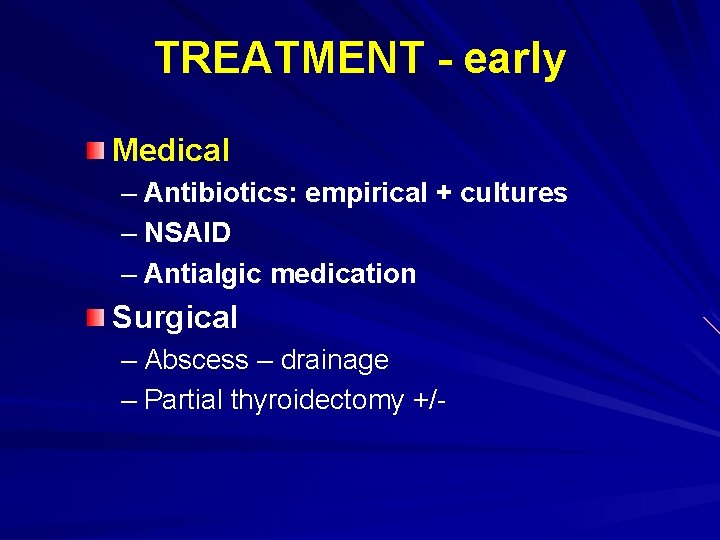 TREATMENT - early

Medical
– Antibiotics: empirical + cultures
– NSAID
– Antialgic medication

Surgical
– Abscess – drainage
– Partial thyroidectomy +/-